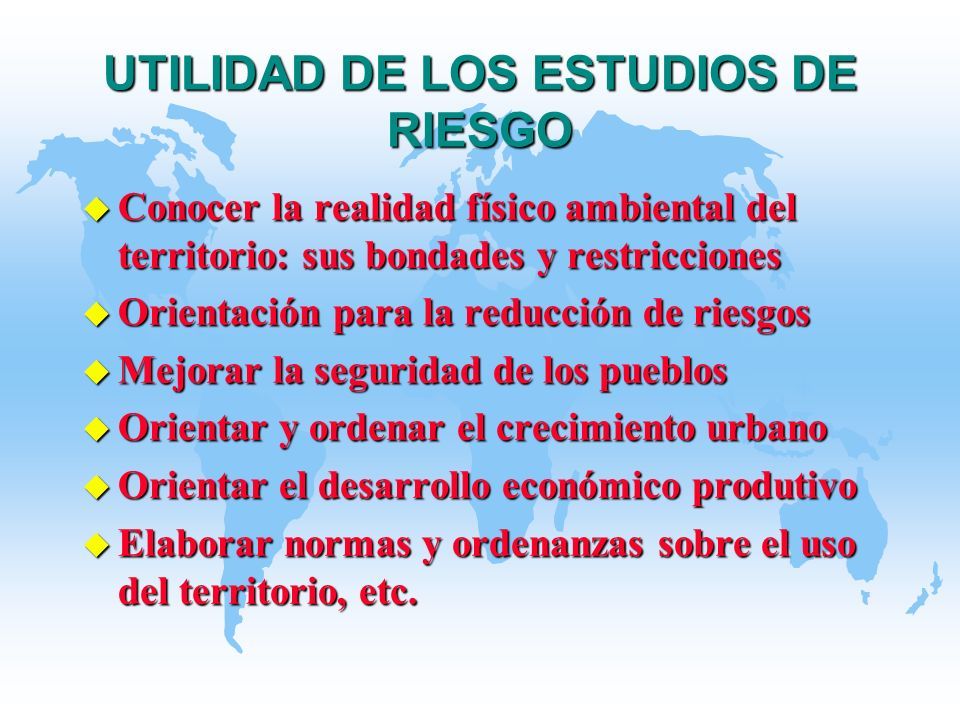 UTILIDAD DE LOS ESTUDIOS DE RIESGO

Conocer la realidad físico ambiental del territorio: sus bondades y restricciones

Orientación para la reducción de riesgos

Mejorar la seguridad de los pueblos

Orientar y ordenar el crecimiento urbano

Orientar el desarrollo económico produtivo

Elaborar normas y ordenanzas sobre el uso del territorio, etc.